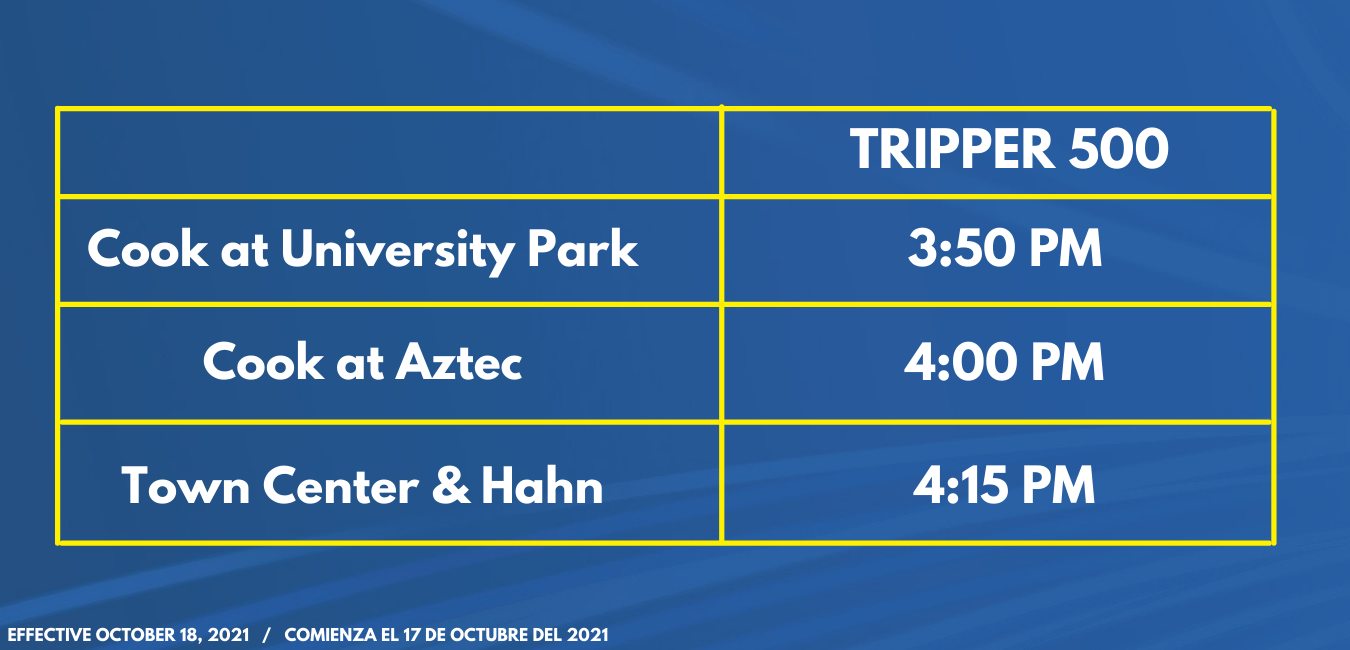 |  | TRIPPER 500 |
|---|---|
| Cook at University Park | 3:50 PM |
| Cook at Aztec | 4:00 PM |
| Town Center & Hahn | 4:15 PM |

EFFECTIVE OCTOBER 18, 2021 / COMIENZA EL 17 DE OCTUBRE DEL 2021